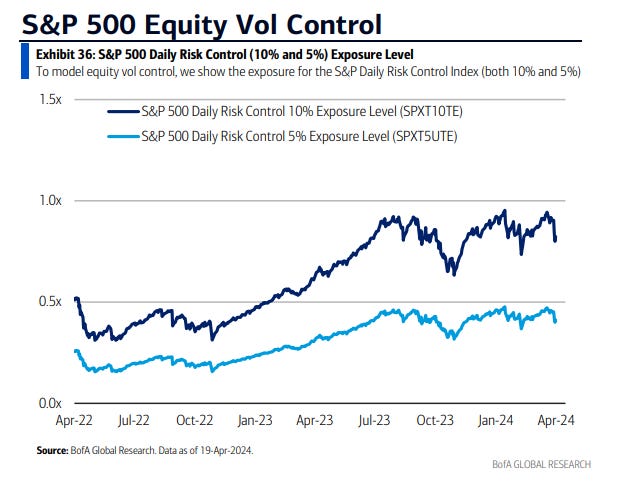 S&P 500 Equity Vol Control

Exhibit 36: S&P 500 Daily Risk Control (10% and 5%) Exposure Level
To model equity vol control, we show the exposure for the S&P Daily Risk Control Index (both 10% and 5%)

1.5x
1.0x
0.5x
0.0x

S&P 500 Daily Risk Control 10% Exposure Level (SPXT10TE)
S&P 500 Daily Risk Control 5% Exposure Level (SPXT5UTE)

Apr-22 Jul-22 Oct-22 Jan-23 Apr-23 Jul-23 Oct-23 Jan-24 Apr-24

Source: BofA Global Research. Data as of 19-Apr-2024.

BofA GLOBAL RESEARCH